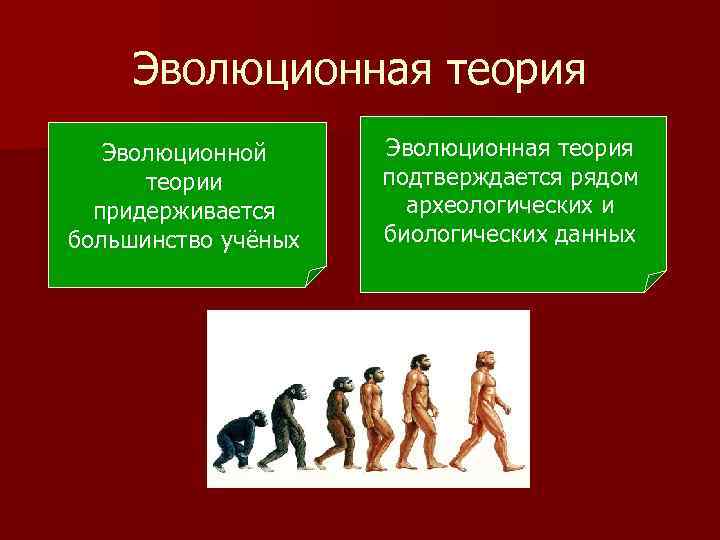 Эволюционная теория

Эволюционной теории придерживается большинство учёных

Эволюционная теория подтверждается рядом археологических и биологических данных